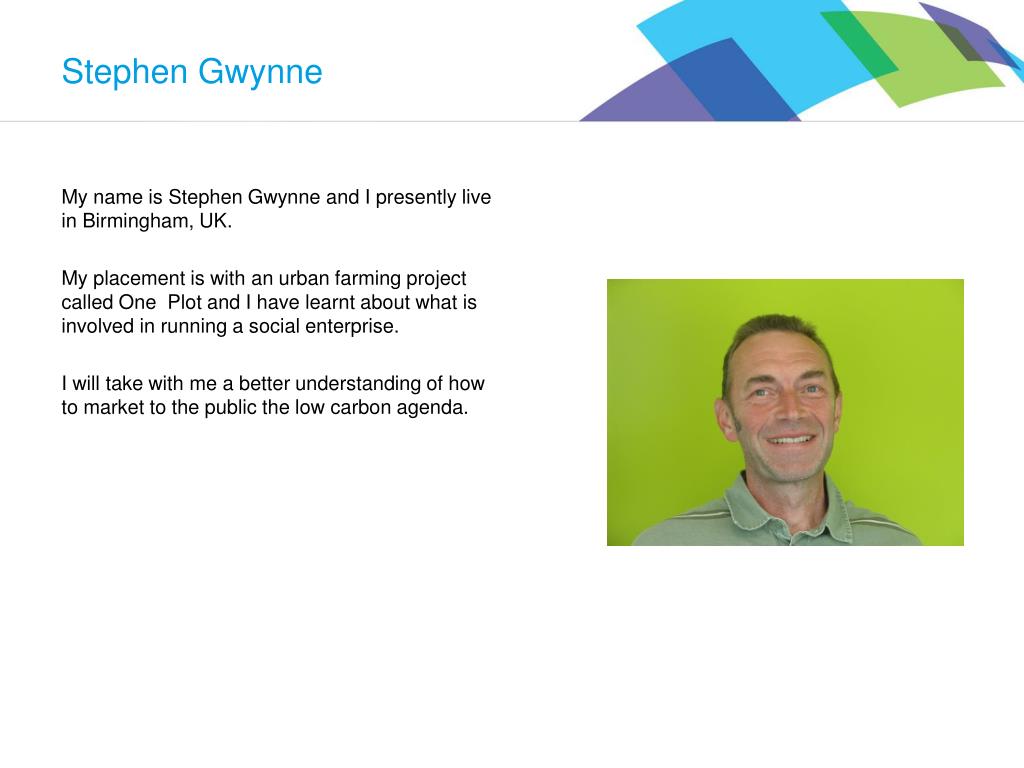 Stephen Gwynne

My name is Stephen Gwynne and I presently live in Birmingham, UK.

My placement is with an urban farming project called One  Plot and I have learnt about what is involved in running a social enterprise.

I will take with me a better understanding of how to market to the public the low carbon agenda.